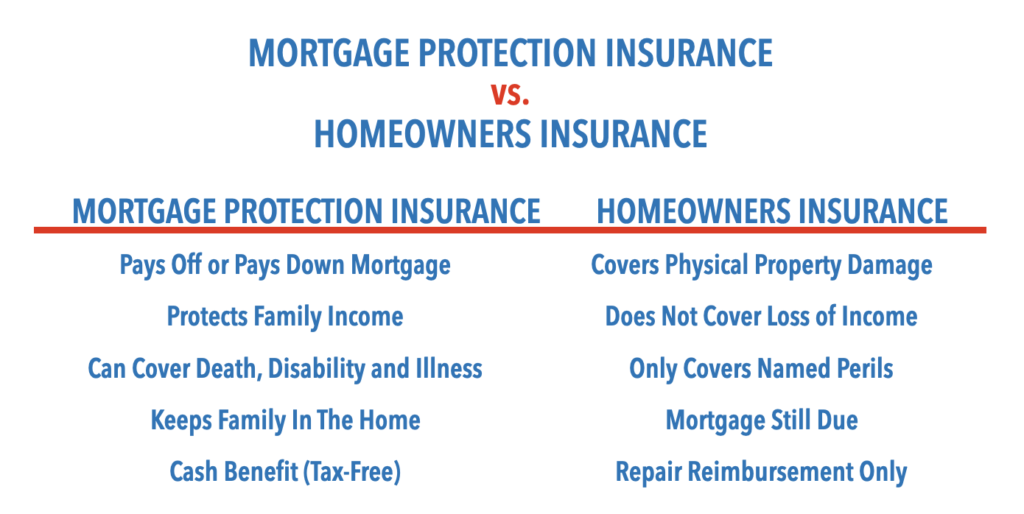 MORTGAGE PROTECTION INSURANCE
vs.
HOMEOWNERS INSURANCE

| MORTGAGE PROTECTION INSURANCE | HOMEOWNERS INSURANCE |
|---|---|
| Pays Off or Pays Down Mortgage | Covers Physical Property Damage |
| Protects Family Income | Does Not Cover Loss of Income |
| Can Cover Death, Disability and Illness | Only Covers Named Perils |
| Keeps Family In The Home | Mortgage Still Due |
| Cash Benefit (Tax-Free) | Repair Reimbursement Only |